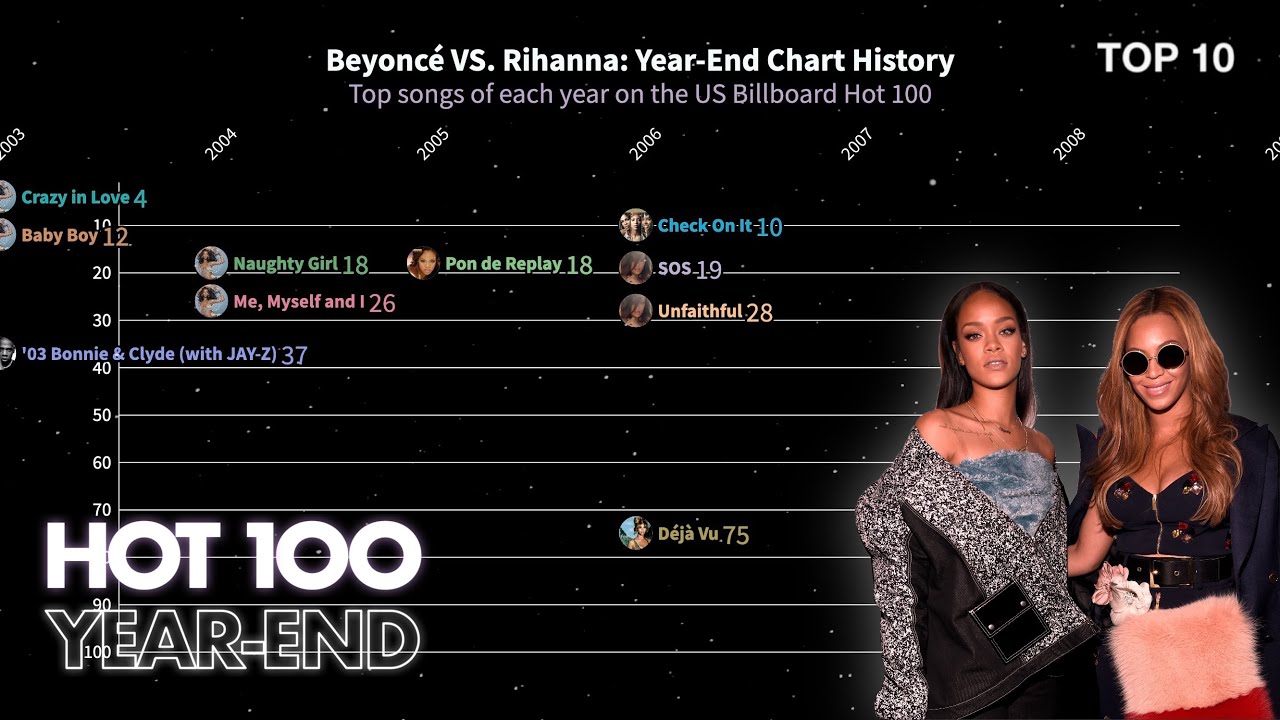 Beyoncé VS. Rihanna: Year-End Chart History
Top songs of each year on the US Billboard Hot 100

TOP 10

2003
2004
2005
2006
2007
2008

10
20
30
40
50
60
70
90
100

Crazy in Love 4
Baby Boy 12
'03 Bonnie & Clyde (with JAY-Z) 37
Naughty Girl 18
Me, Myself and I 26
Pon de Replay 18
Check On It 10
SOS 19
Unfaithful 28
Déjà Vu 75

HOT 100
YEAR-END